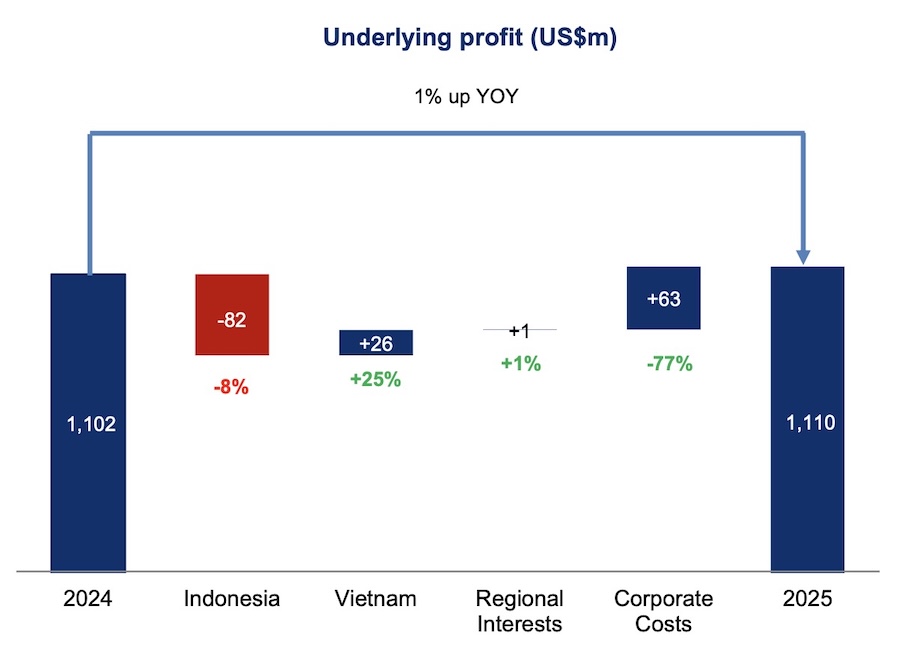 Underlying profit (US$m)

1% up YOY

1,102

-82

-8%

+26

+25%

+1

+1%

+63

-77%

1,110

2024

Indonesia

Vietnam

Regional Interests

Corporate Costs

2025